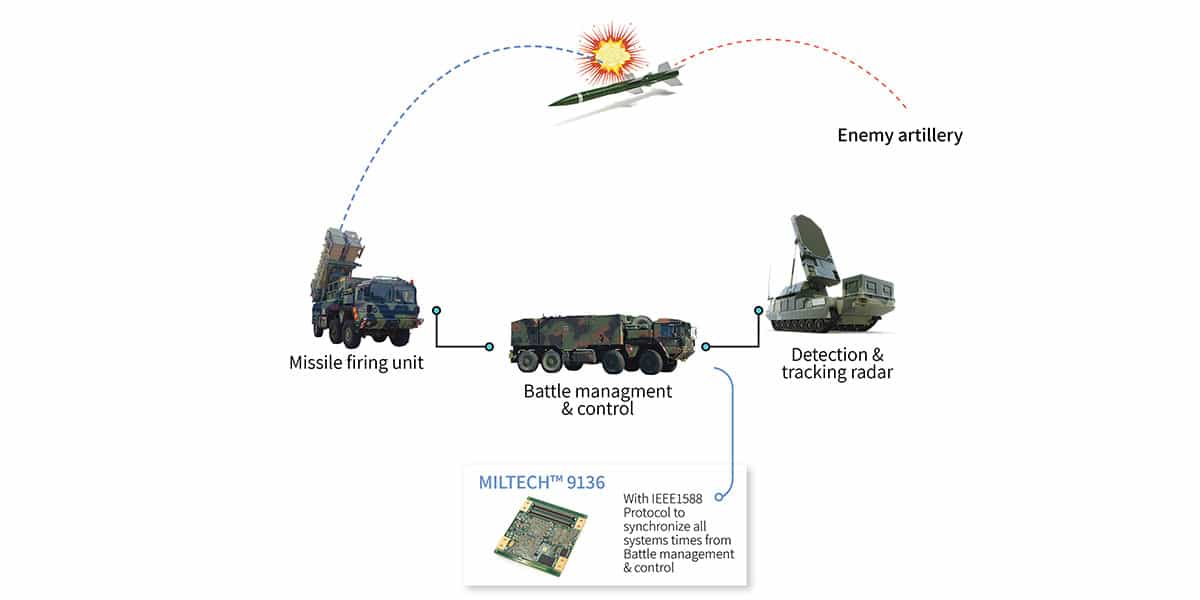 Enemy artillery

Missile firing unit

Battle managment & control

Detection & tracking radar

MILTECH™ 9136

With IEEE1588 Protocol to synchronize all systems times from Battle management & control